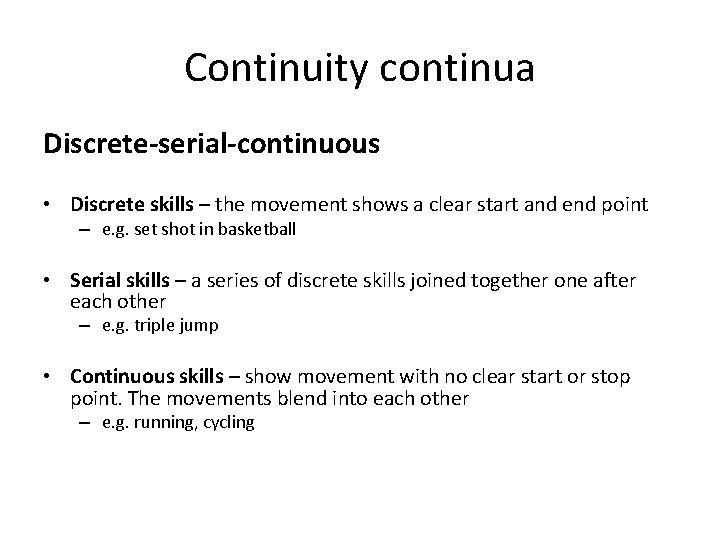 Continuity continua

Discrete-serial-continuous

• Discrete skills – the movement shows a clear start and end point
– e.g. set shot in basketball

• Serial skills – a series of discrete skills joined together one after each other
– e.g. triple jump

• Continuous skills – show movement with no clear start or stop point. The movements blend into each other
– e.g. running, cycling